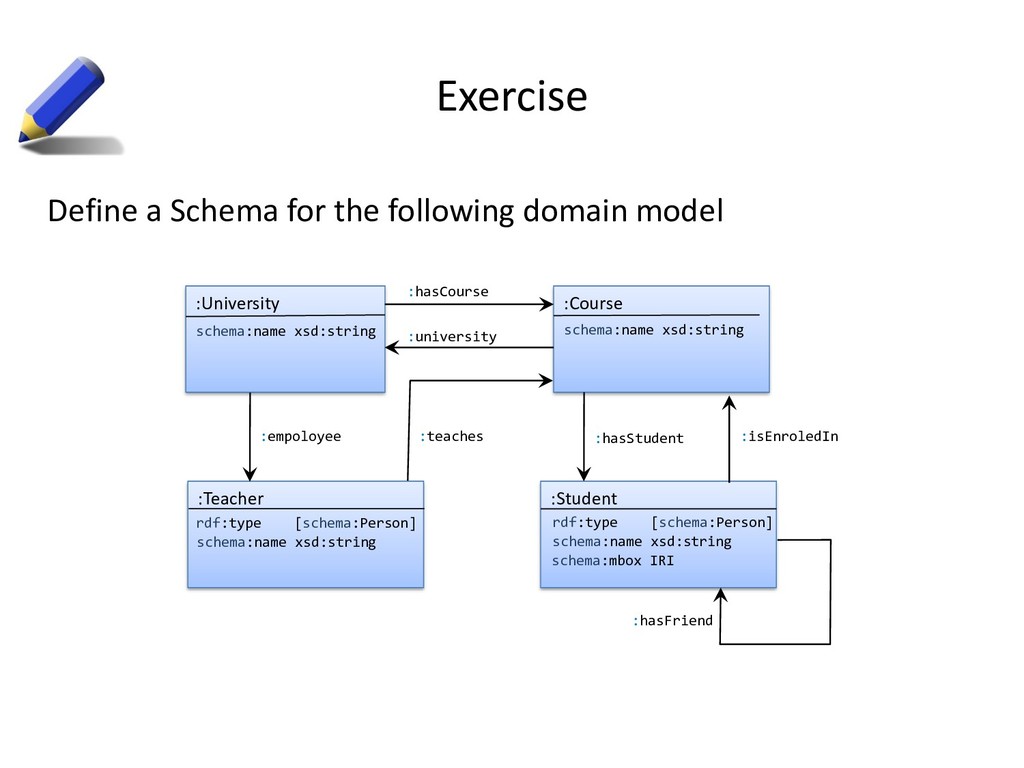 Exercise

Define a Schema for the following domain model

:University
schema:name xsd:string

:hasCourse

:university

:Course
schema:name xsd:string

:empoloyee

:teaches

:hasStudent

:isEnroledIn

:Teacher
rdf:type [schema:Person]
schema:name xsd:string

:Student
rdf:type [schema:Person]
schema:name xsd:string
schema:mbox IRI

:hasFriend